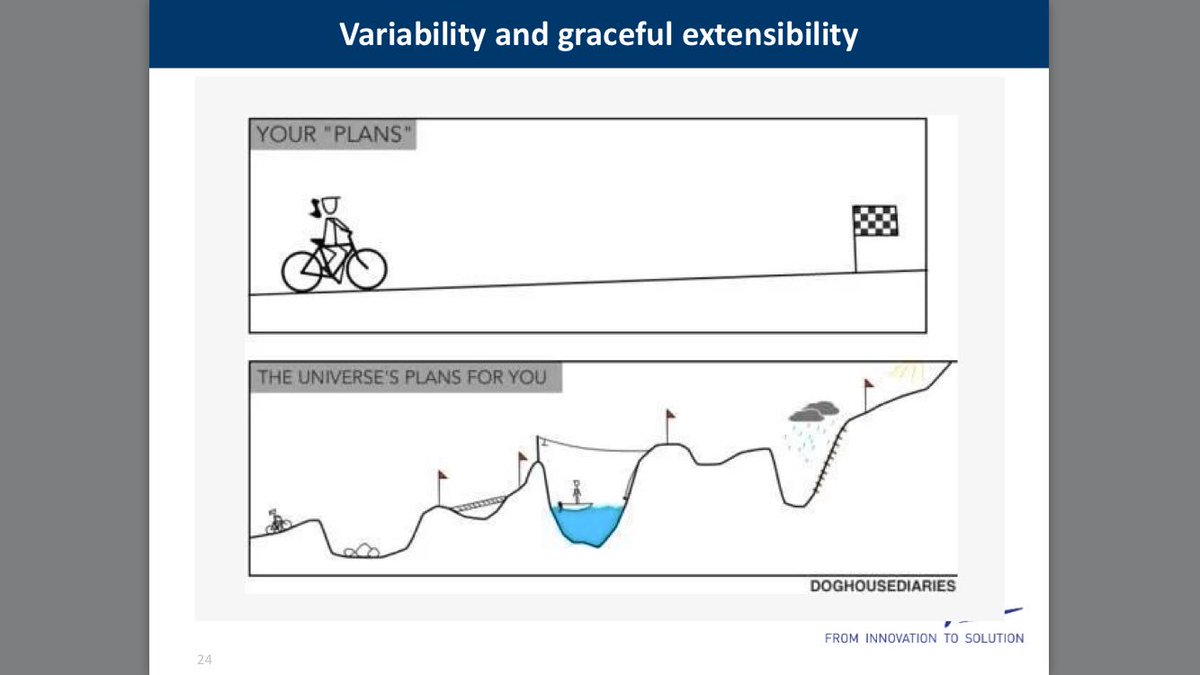 Variability and graceful extensibility

YOUR "PLANS"

THE UNIVERSE'S PLANS FOR YOU

DOGHOUSEDIARIES

FROM INNOVATION TO SOLUTION

24